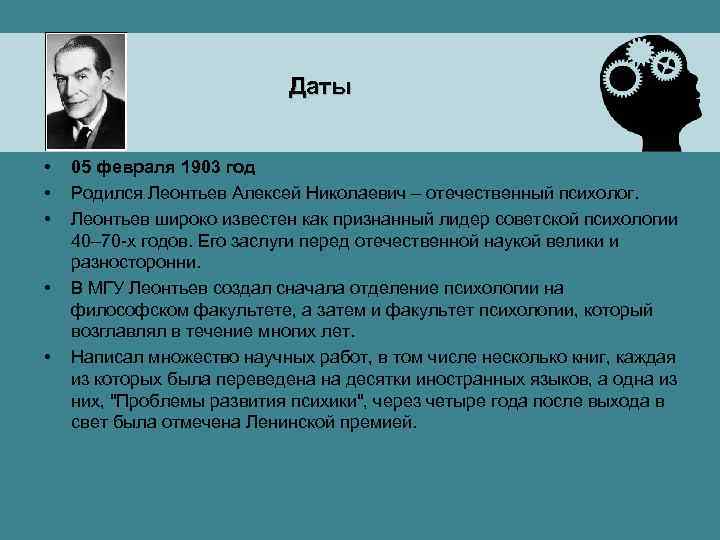 Даты

• 05 февраля 1903 год
• Родился Леонтьев Алексей Николаевич – отечественный психолог.
• Леонтьев широко известен как признанный лидер советской психологии 40–70-х годов. Его заслуги перед отечественной наукой велики и разносторонни.
• В МГУ Леонтьев создал сначала отделение психологии на философском факультете, а затем и факультет психологии, который возглавлял в течение многих лет.
• Написал множество научных работ, в том числе несколько книг, каждая из которых была переведена на десятки иностранных языков, а одна из них, "Проблемы развития психики", через четыре года после выхода в свет была отмечена Ленинской премией.